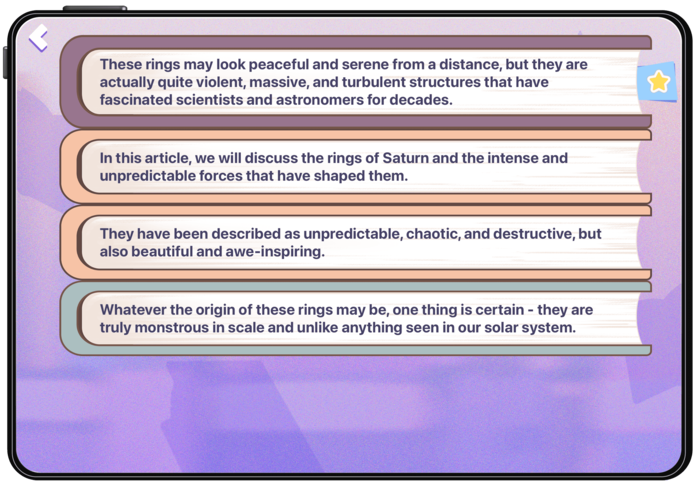 These rings may look peaceful and serene from a distance, but they are actually quite violent, massive, and turbulent structures that have fascinated scientists and astronomers for decades.

In this article, we will discuss the rings of Saturn and the intense and unpredictable forces that have shaped them.

They have been described as unpredictable, chaotic, and destructive, but also beautiful and awe-inspiring.

Whatever the origin of these rings may be, one thing is certain - they are truly monstrous in scale and unlike anything seen in our solar system.